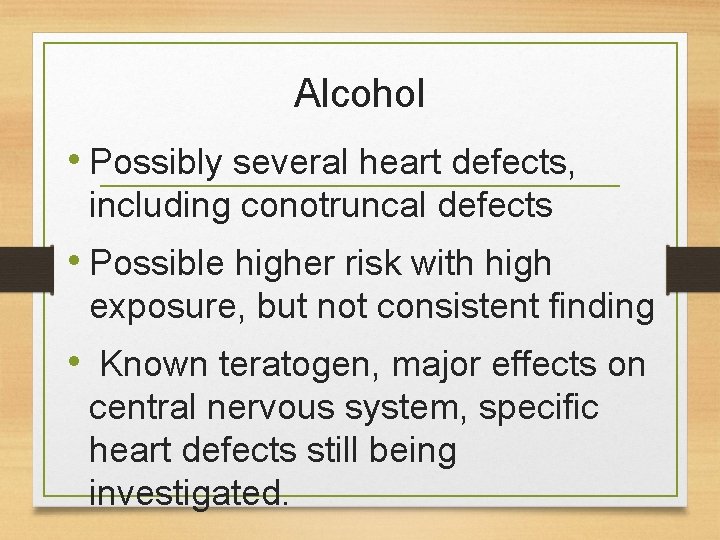 Alcohol

• Possibly several heart defects, including conotruncal defects

• Possible higher risk with high exposure, but not consistent finding

• Known teratogen, major effects on central nervous system, specific heart defects still being investigated.